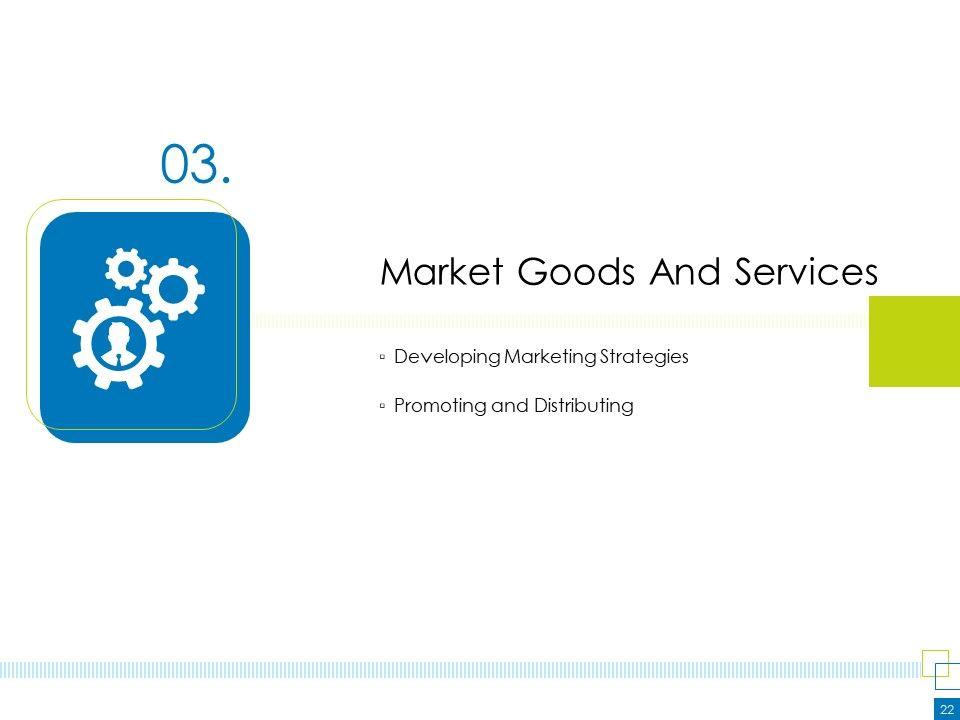 03.

Market Goods And Services

▫ Developing Marketing Strategies

▫ Promoting and Distributing

22